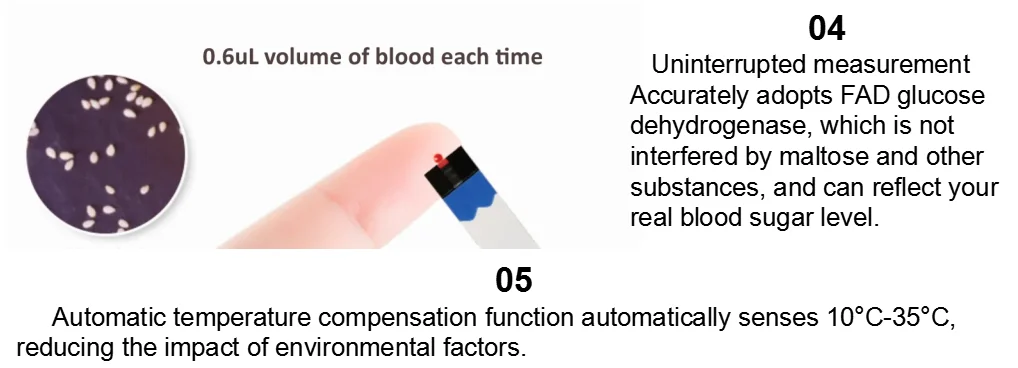 0.6uL volume of blood each time

04

Uninterrupted measurement Accurately adopts FAD glucose dehydrogenase, which is not interfered by maltose and other substances, and can reflect your real blood sugar level.

05

Automatic temperature compensation function automatically senses 10°C-35°C, reducing the impact of environmental factors.